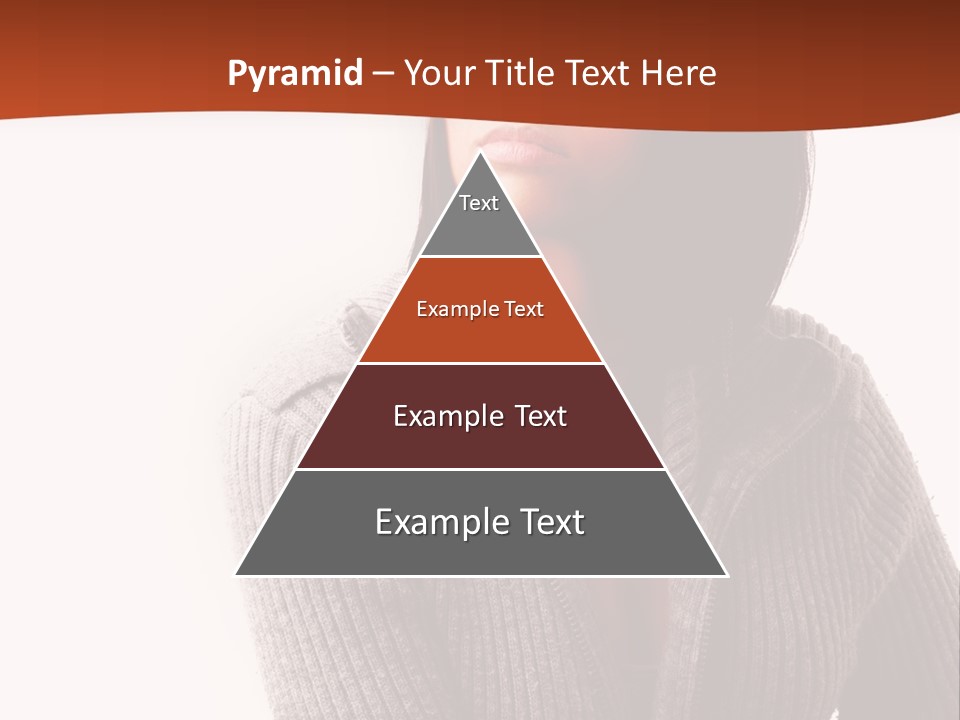 Pyramid – Your Title Text Here

Text

Example Text

Example Text

Example Text